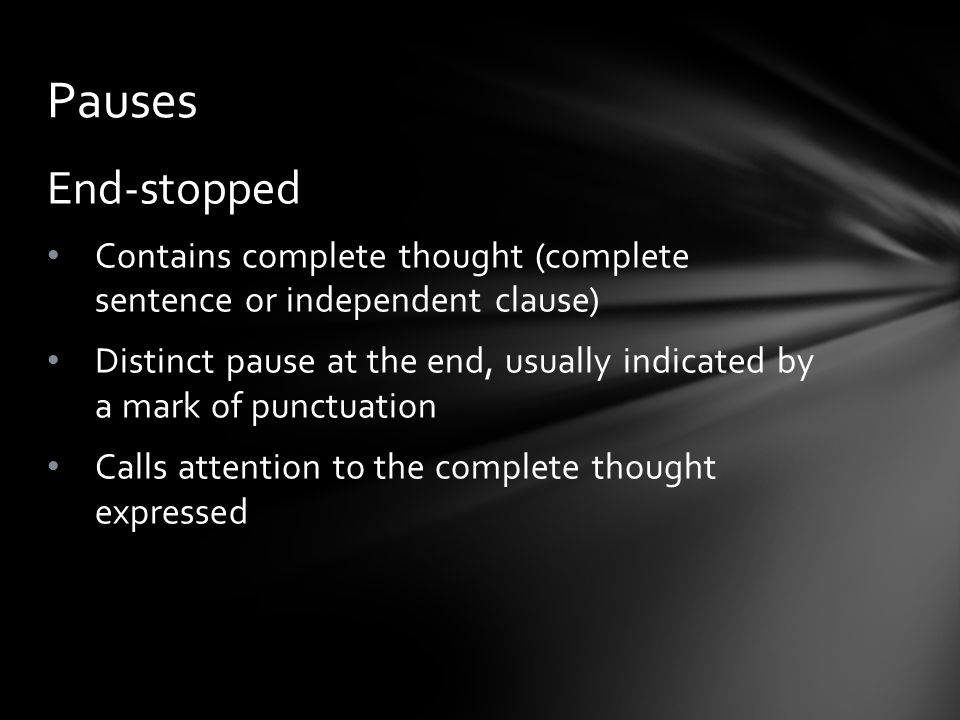 Pauses

End-stopped

• Contains complete thought (complete sentence or independent clause)
• Distinct pause at the end, usually indicated by a mark of punctuation
• Calls attention to the complete thought expressed